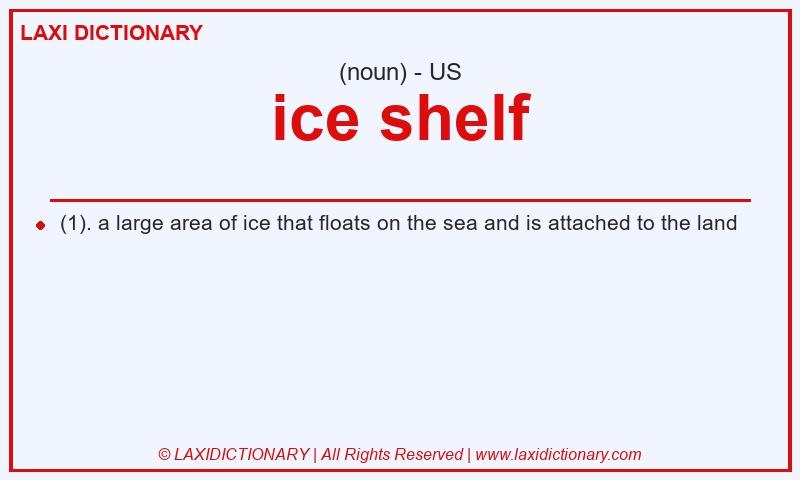 LAXI DICTIONARY

(noun) - US

ice shelf

(1). a large area of ice that floats on the sea and is attached to the land

© LAXIDICTIONARY | All Rights Reserved | www.laxidictionary.com